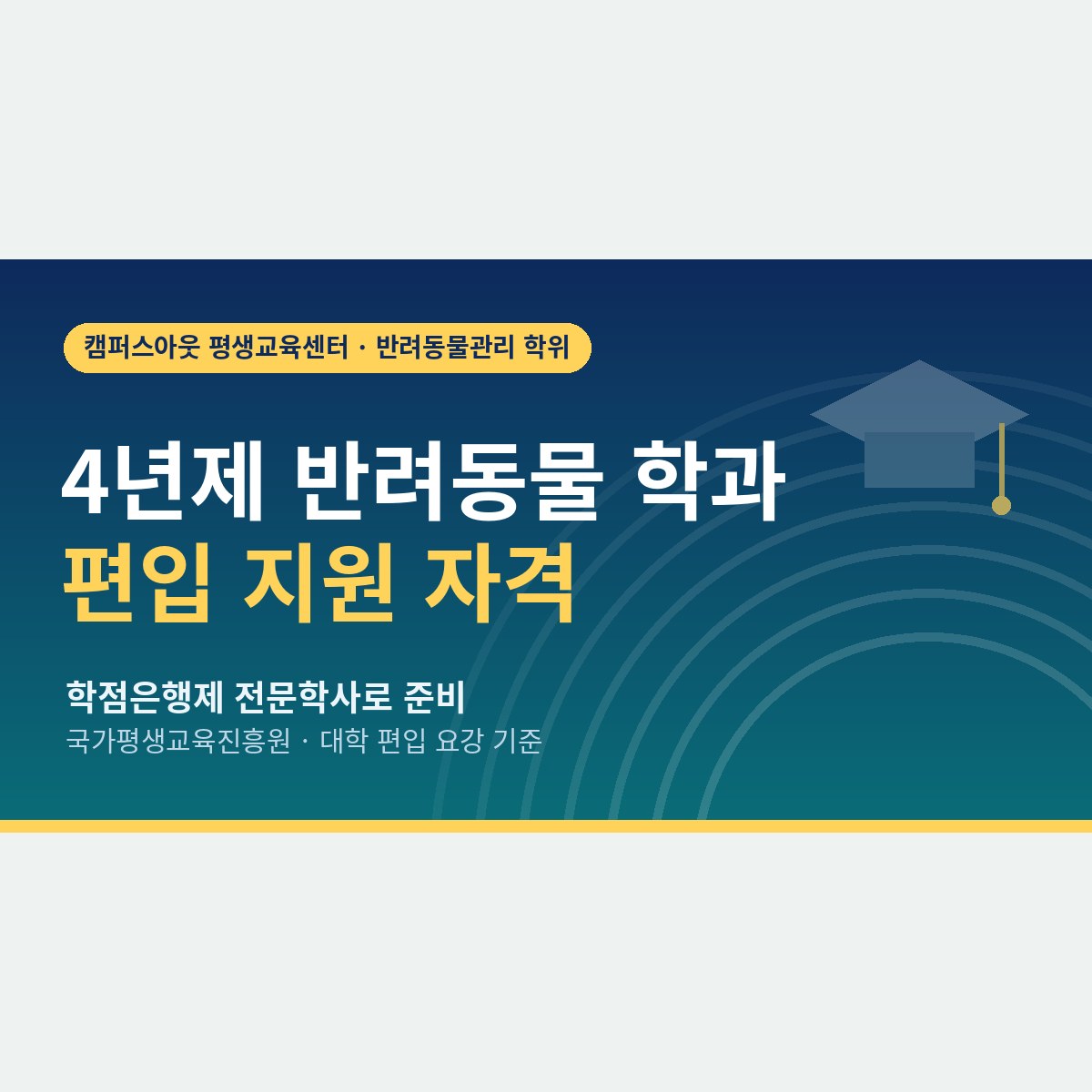 캠퍼스아웃 평생교육센터 · 반려동물관리 학위

4년제 반려동물 학과
편입 지원 자격

학점은행제 전문학사로 준비
국가평생교육진흥원 · 대학 편입 요강 기준